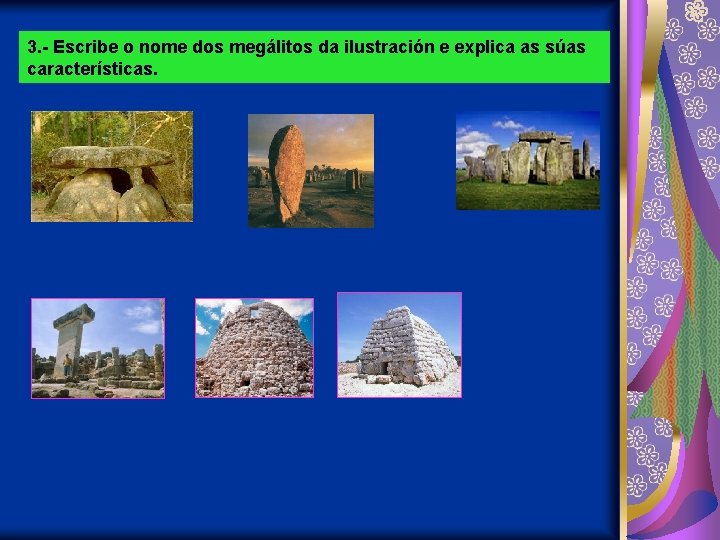 3.- Escribe o nome dos megálitos da ilustración e explica as súas características.